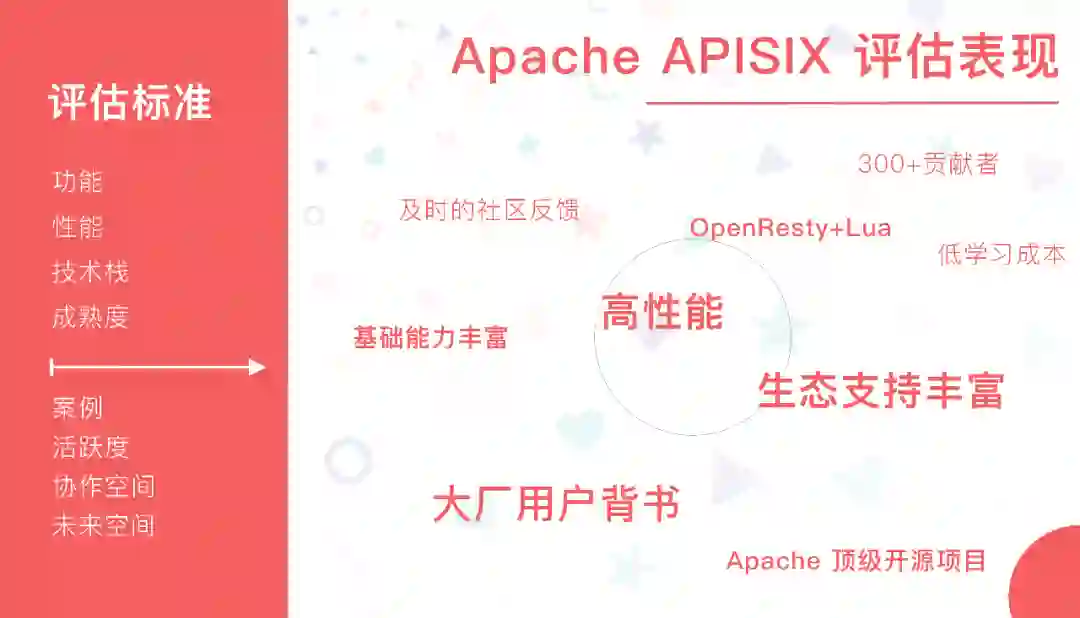 评估标准

功能
性能
技术栈
成熟度

案例
活跃度
协作空间
未来空间

Apache APISIX 评估表现

300+贡献者

及时的社区反馈

OpenResty+Lua

低学习成本

高性能

基础能力丰富

生态支持丰富

大厂用户背书

Apache 顶级开源项目